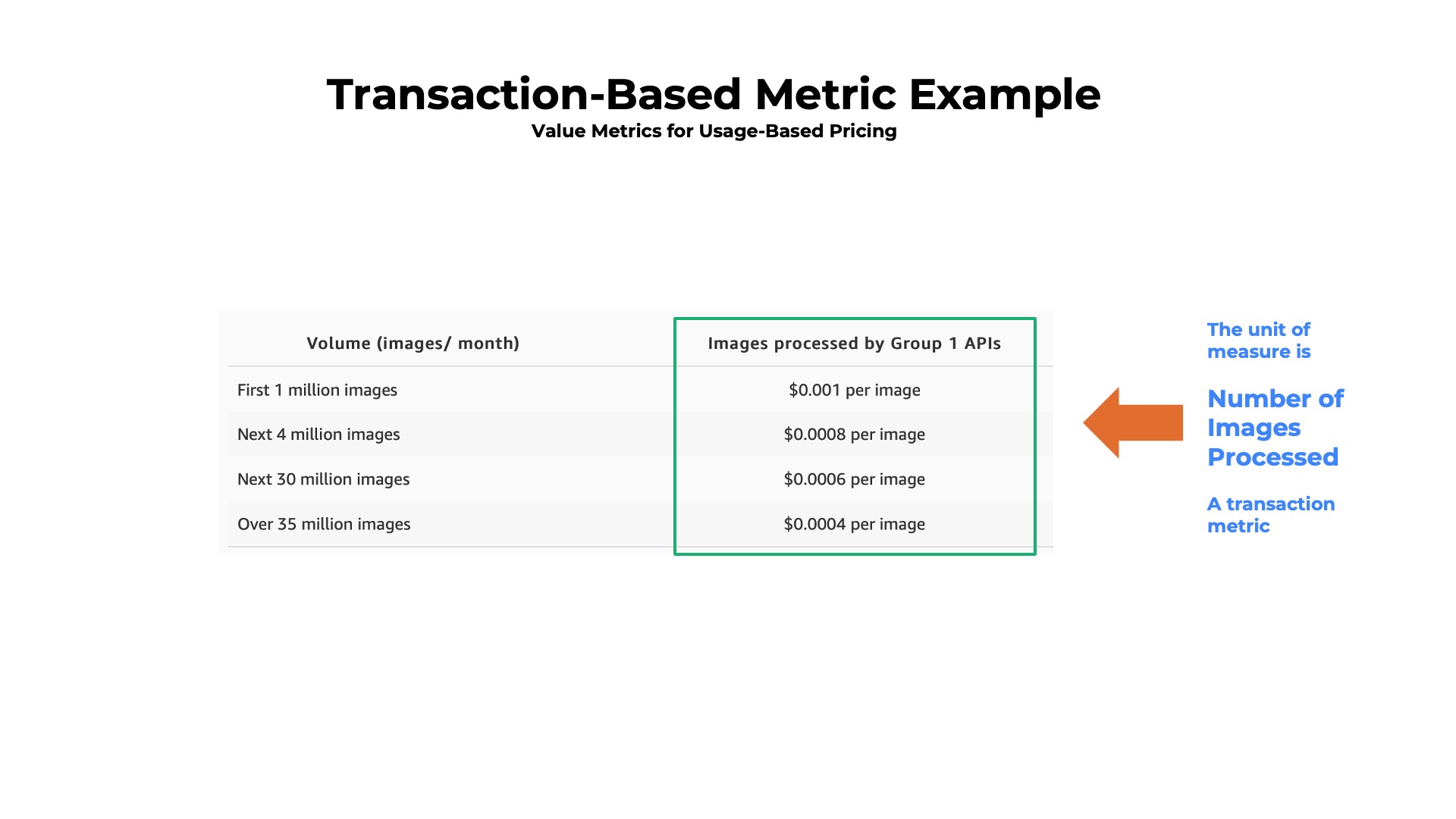 Transaction-Based Metric Example
Value Metrics for Usage-Based Pricing

| Volume (images/ month) | Images processed by Group 1 APIs |
|---|---|
| First 1 million images | \$0.001 per image |
| Next 4 million images | \$0.0008 per image |
| Next 30 million images | \$0.0006 per image |
| Over 35 million images | \$0.0004 per image |

The unit of measure is

Number of Images Processed

A transaction metric